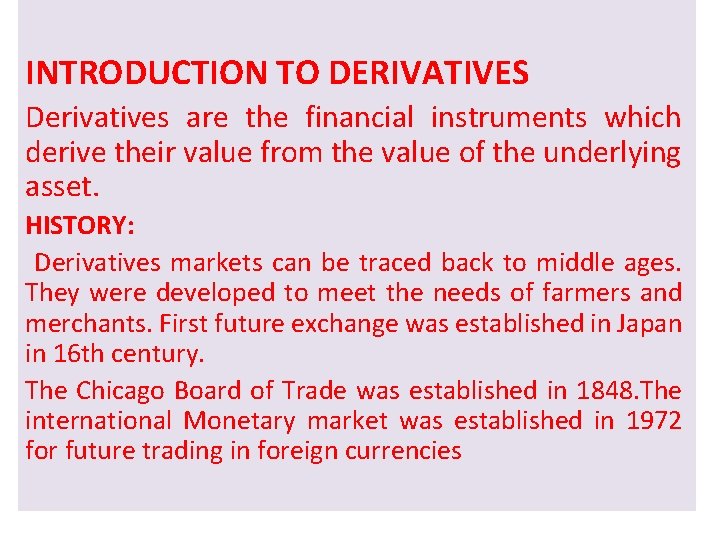 INTRODUCTION TO DERIVATIVES

Derivatives are the financial instruments which derive their value from the value of the underlying asset.

HISTORY:

Derivatives markets can be traced back to middle ages. They were developed to meet the needs of farmers and merchants. First future exchange was established in Japan in 16th century.

The Chicago Board of Trade was established in 1848.The international Monetary market was established in 1972 for future trading in foreign currencies